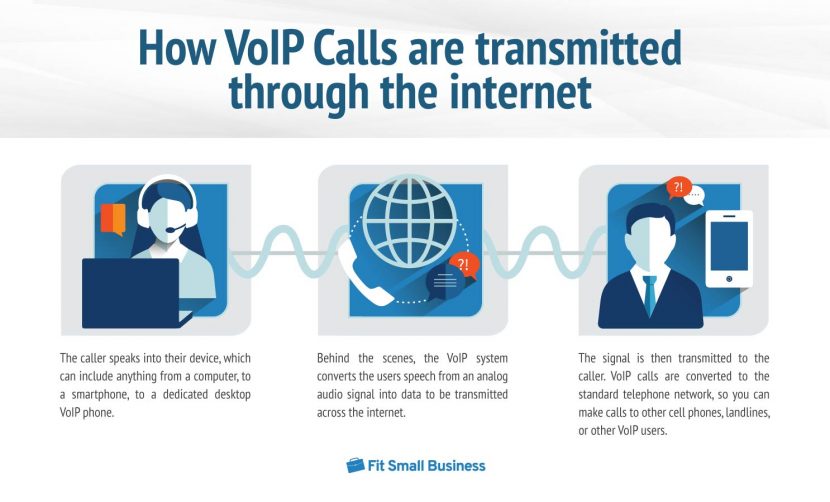 How VoIP Calls are transmitted through the internet

?!

?!

The caller speaks into their device, which can include anything from a computer, to a smartphone, to a dedicated desktop VoIP phone.

Behind the scenes, the VoIP system converts the users speech from an analog audio signal into data to be transmitted across the internet.

The signal is then transmitted to the caller. VoIP calls are converted to the standard telephone network, so you can make calls to other cell phones, landlines, or other VoIP users.

Fit Small Business